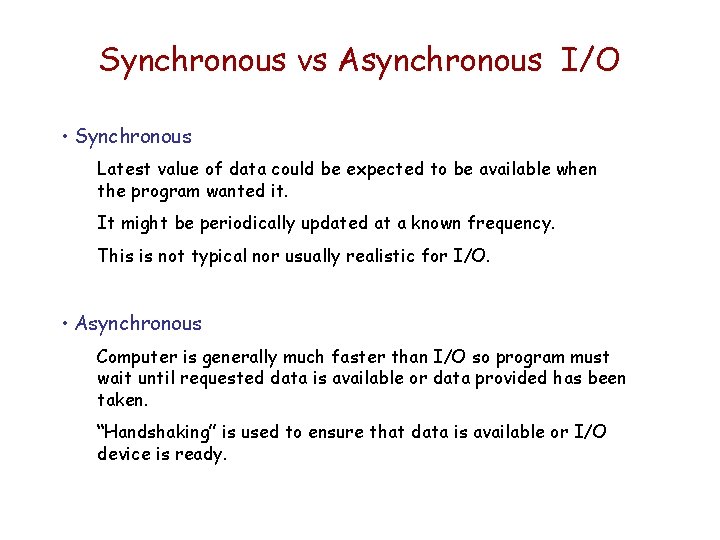 Synchronous vs Asynchronous I/O

• Synchronous

Latest value of data could be expected to be available when the program wanted it.

It might be periodically updated at a known frequency.

This is not typical nor usually realistic for I/O.

• Asynchronous

Computer is generally much faster than I/O so program must wait until requested data is available or data provided has been taken.

"Handshaking" is used to ensure that data is available or I/O device is ready.